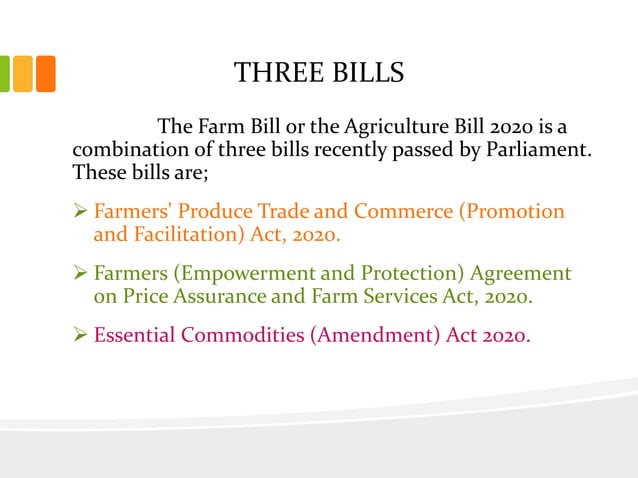 THREE BILLS

The Farm Bill or the Agriculture Bill 2020 is a combination of three bills recently passed by Parliament. These bills are;

➢ Farmers' Produce Trade and Commerce (Promotion and Facilitation) Act, 2020.

➢ Farmers (Empowerment and Protection) Agreement on Price Assurance and Farm Services Act, 2020.

➢ Essential Commodities (Amendment) Act 2020.